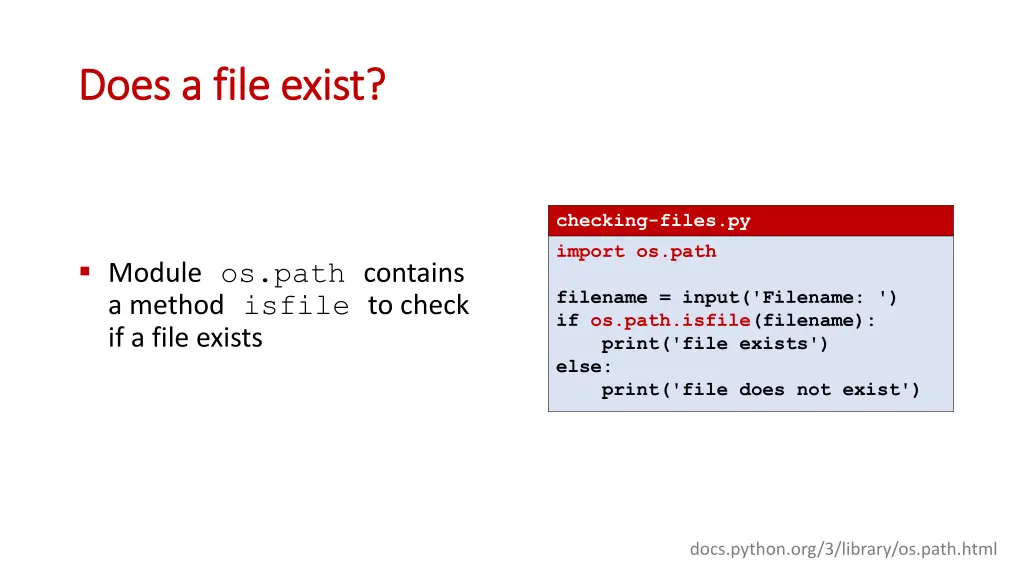 Does a file exist?

▪ Module os.path contains a method isfile to check if a file exists

checking-files.py

import os.path

filename = input('Filename: ')
if os.path.isfile(filename):
    print('file exists')
else:
    print('file does not exist')

docs.python.org/3/library/os.path.html